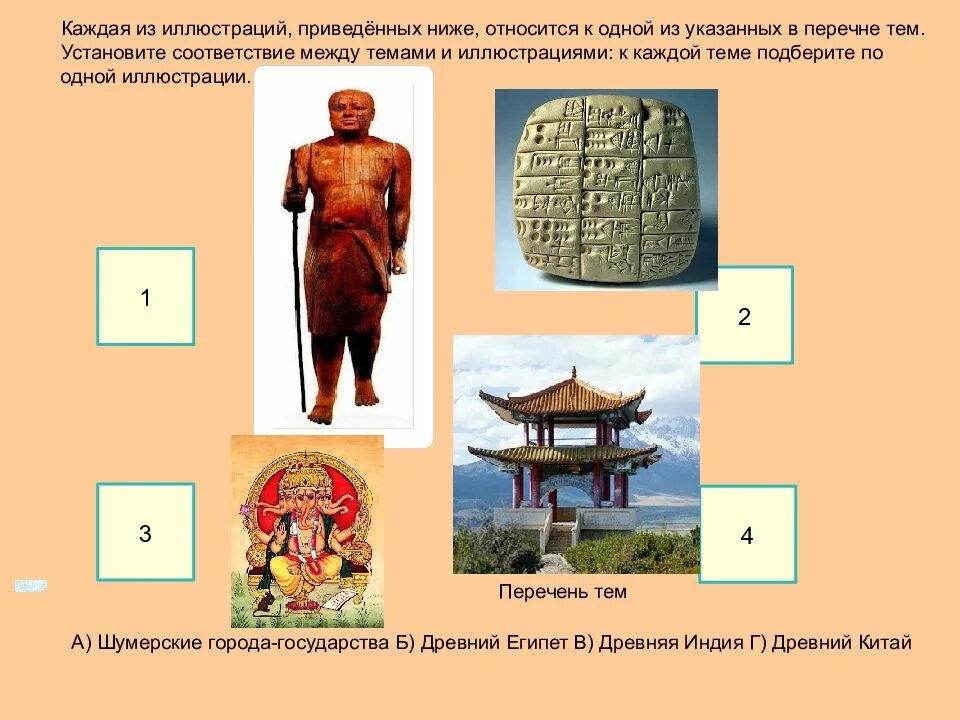 Каждая из иллюстраций, приведённых ниже, относится к одной из указанных в перечне тем. Установите соответствие между темами и иллюстрациями: к каждой теме подберите по одной иллюстрации.

1

2

3

4

Перечень тем

А) Шумерские города-государства Б) Древний Египет В) Древняя Индия Г) Древний Китай